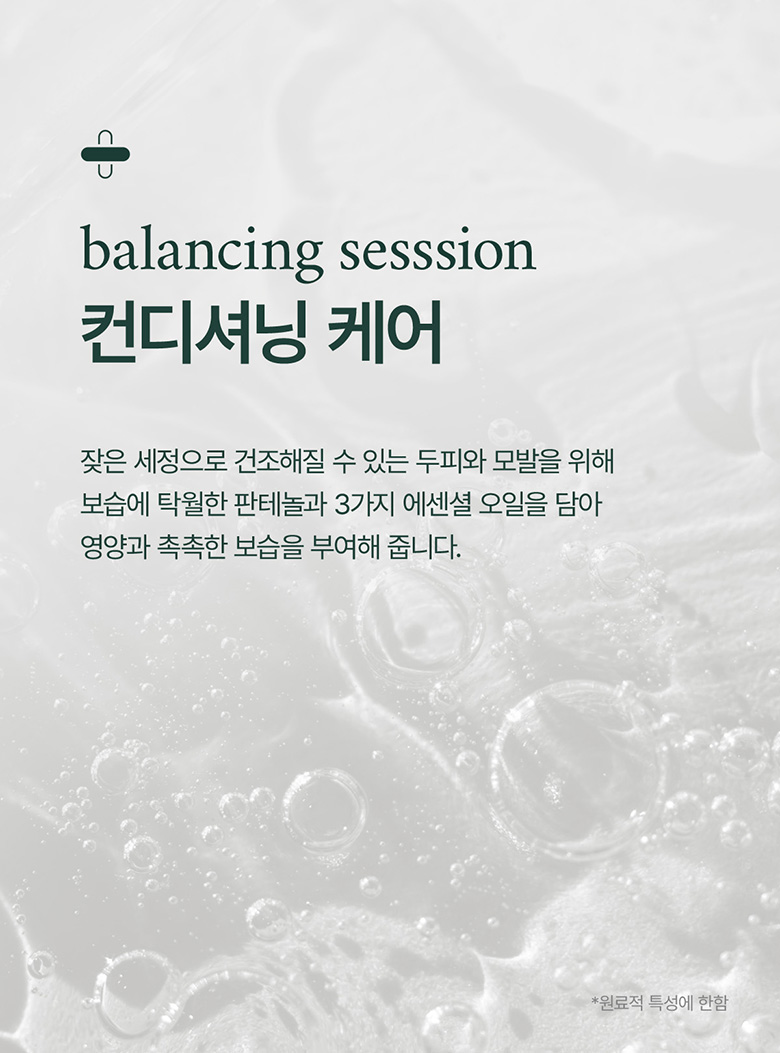 balancing sesssion
컨디셔닝 케어

잦은 세정으로 건조해질 수 있는 두피와 모발을 위해 보습에 탁월한 판테놀과 3가지 에센셜 오일을 담아 영양과 촉촉한 보습을 부여해 줍니다.

*원료적 특성에 한함